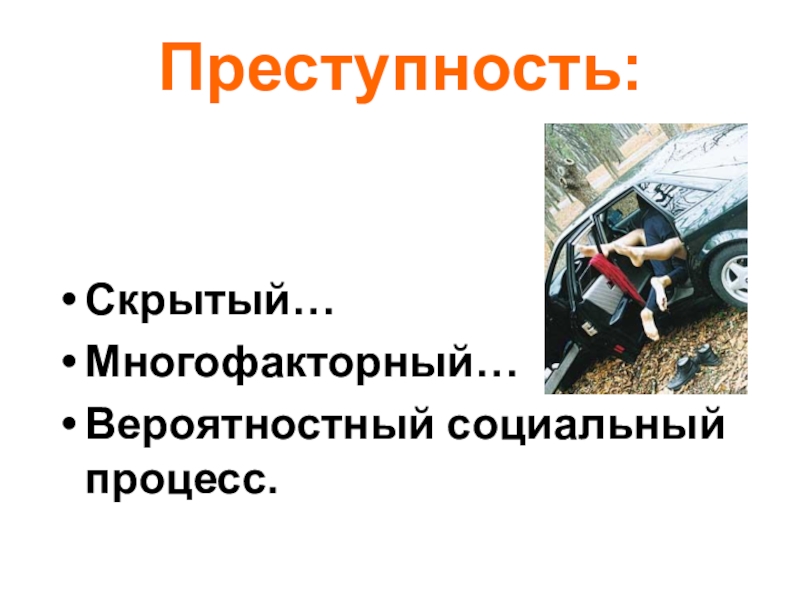 Преступность:

• Скрытый…
• Многофакторный…
• Вероятностный социальный процесс.